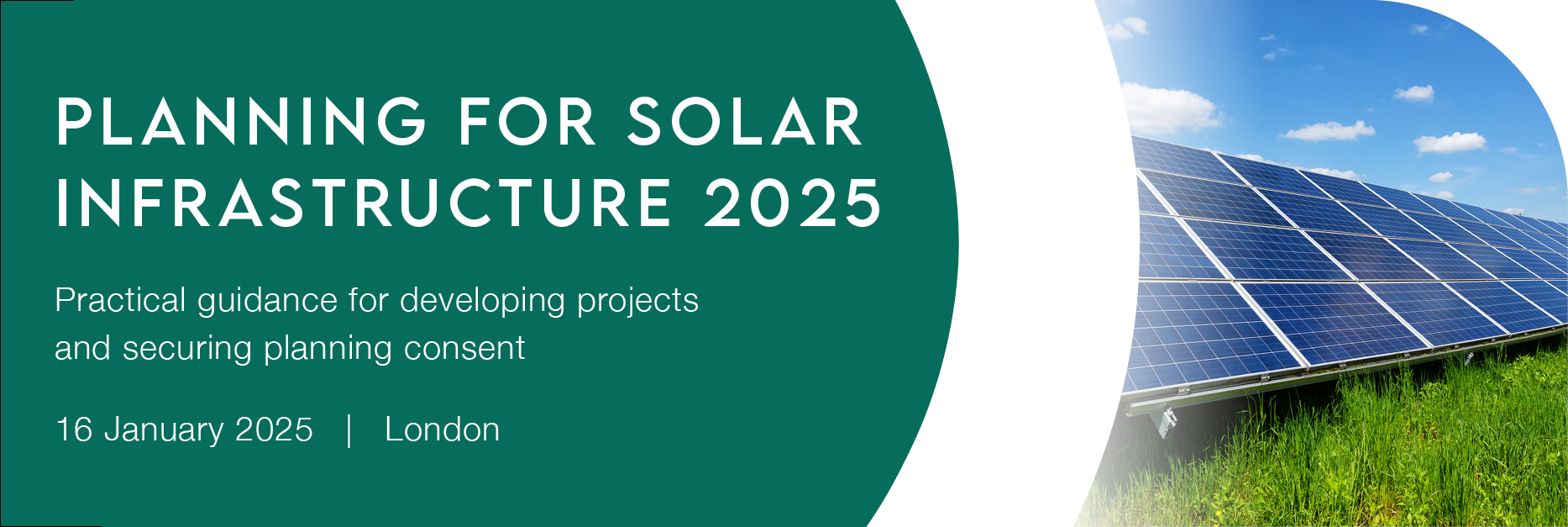 PLANNING FOR SOLAR INFRASTRUCTURE 2025

Practical guidance for developing projects and securing planning consent

16 January 2025 | London